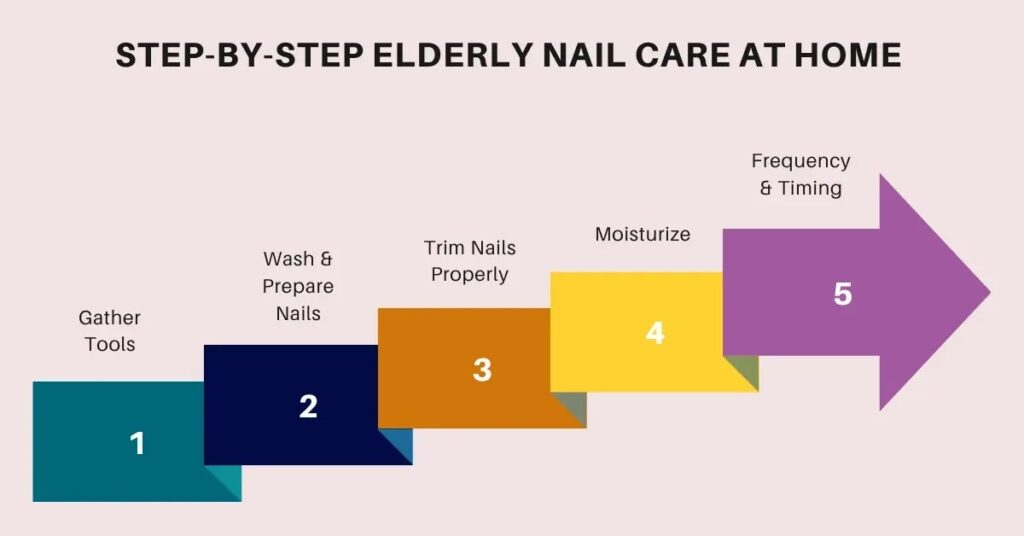 STEP-BY-STEP ELDERLY NAIL CARE AT HOME

Gather Tools

1

Wash & Prepare Nails

2

Trim Nails Properly

3

Moisturize

4

Frequency & Timing

5